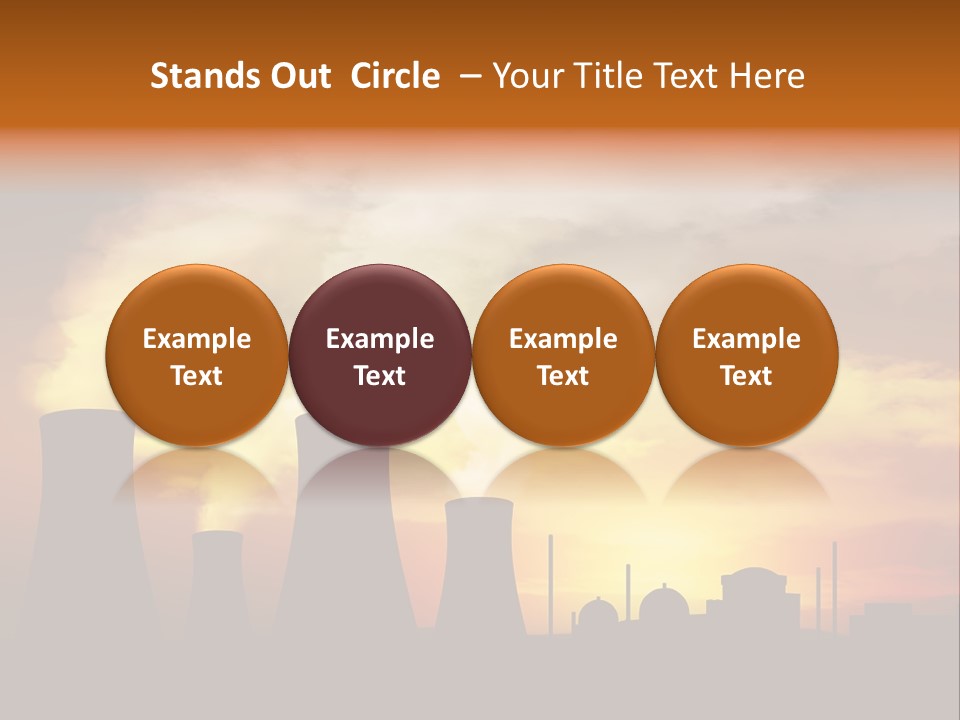 Stands Out Circle – Your Title Text Here

Example Text

Example Text

Example Text

Example Text